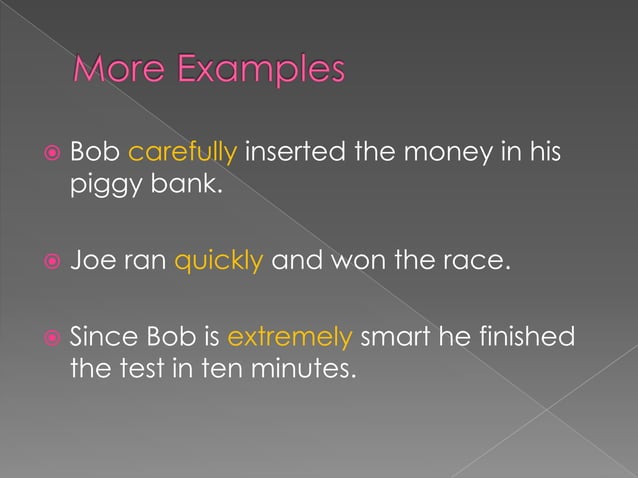 More Examples

Bob carefully inserted the money in his piggy bank.

Joe ran quickly and won the race.

Since Bob is extremely smart he finished the test in ten minutes.